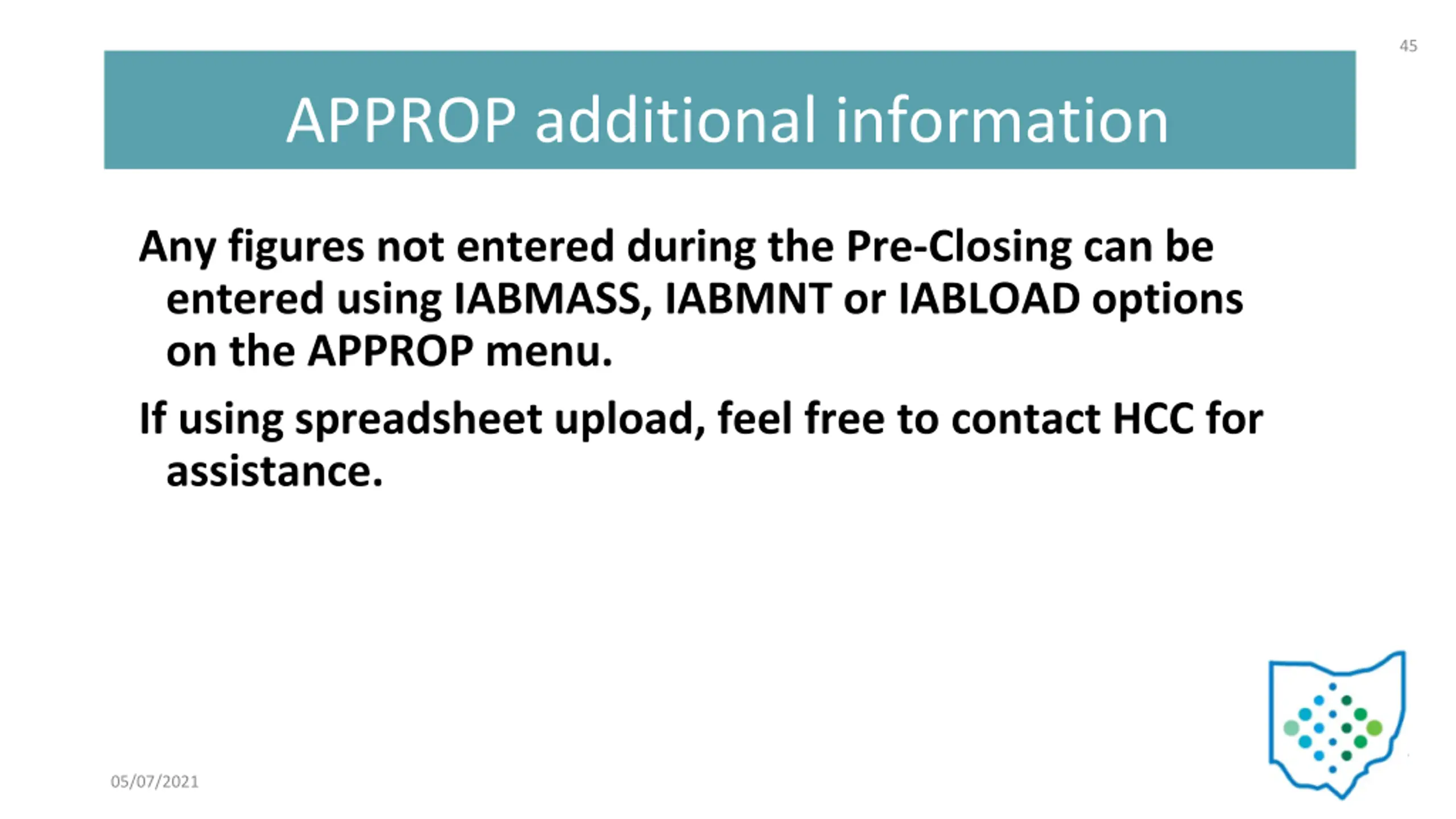 45

APPROP additional information

Any figures not entered during the Pre-Closing can be entered using IABMASS, IABMNT or IABLOAD options on the APPROP menu.

If using spreadsheet upload, feel free to contact HCC for assistance.

05/07/2021